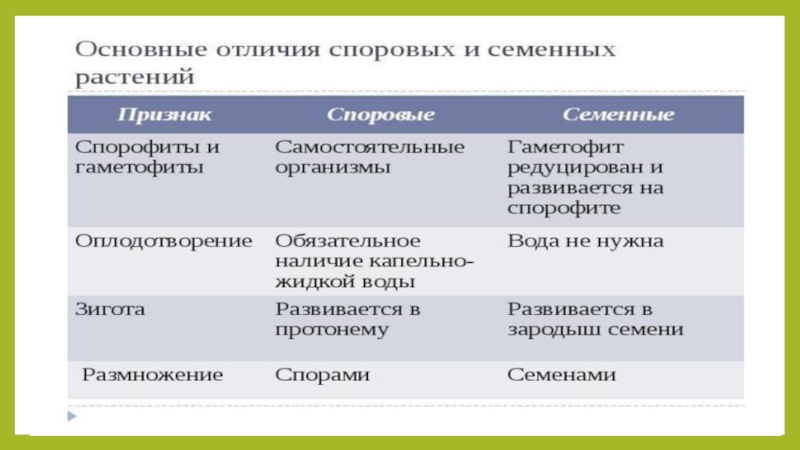 Основные отличия споровых и семенных растений

| Признак | Споровые | Семенные |
|---|---|---|
| Спорофиты и гаметофиты | Самостоятельные организмы | Гаметофит редуцирован и развивается на спорофите |
| Оплодотворение | Обязательное наличие капельно-жидкой воды | Вода не нужна |
| Зигота | Развивается в протонему | Развивается в зародыш семени |
| Размножение | Спорами | Семенами |